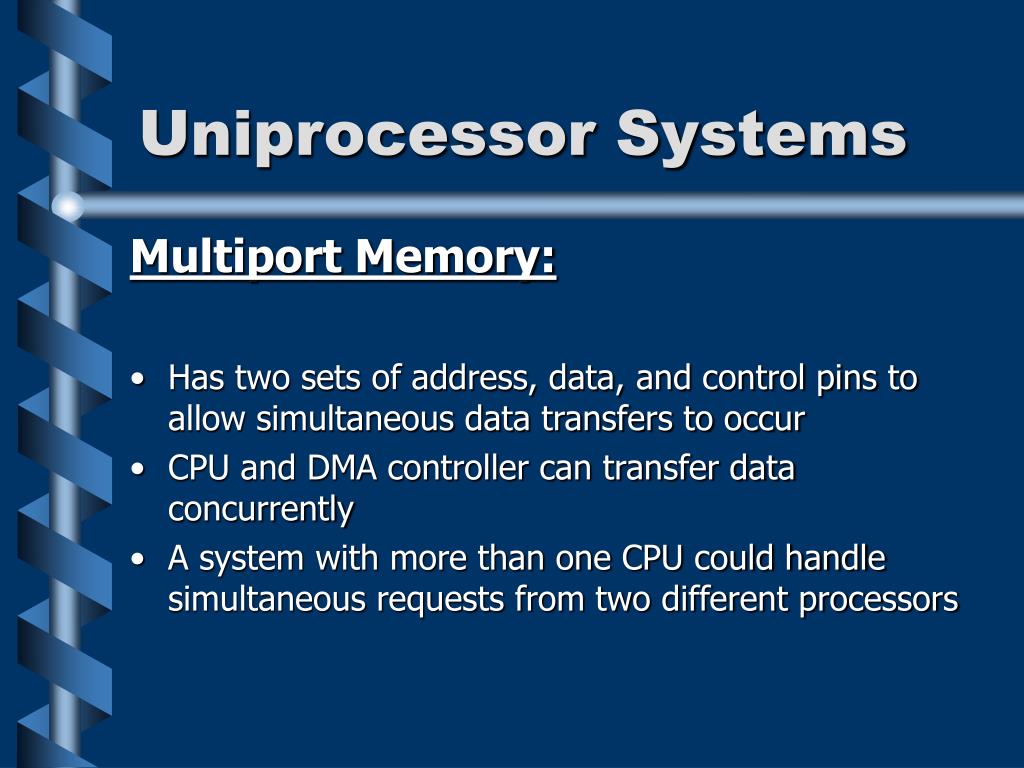 Uniprocessor Systems

Multiport Memory:

• Has two sets of address, data, and control pins to allow simultaneous data transfers to occur
• CPU and DMA controller can transfer data concurrently
• A system with more than one CPU could handle simultaneous requests from two different processors